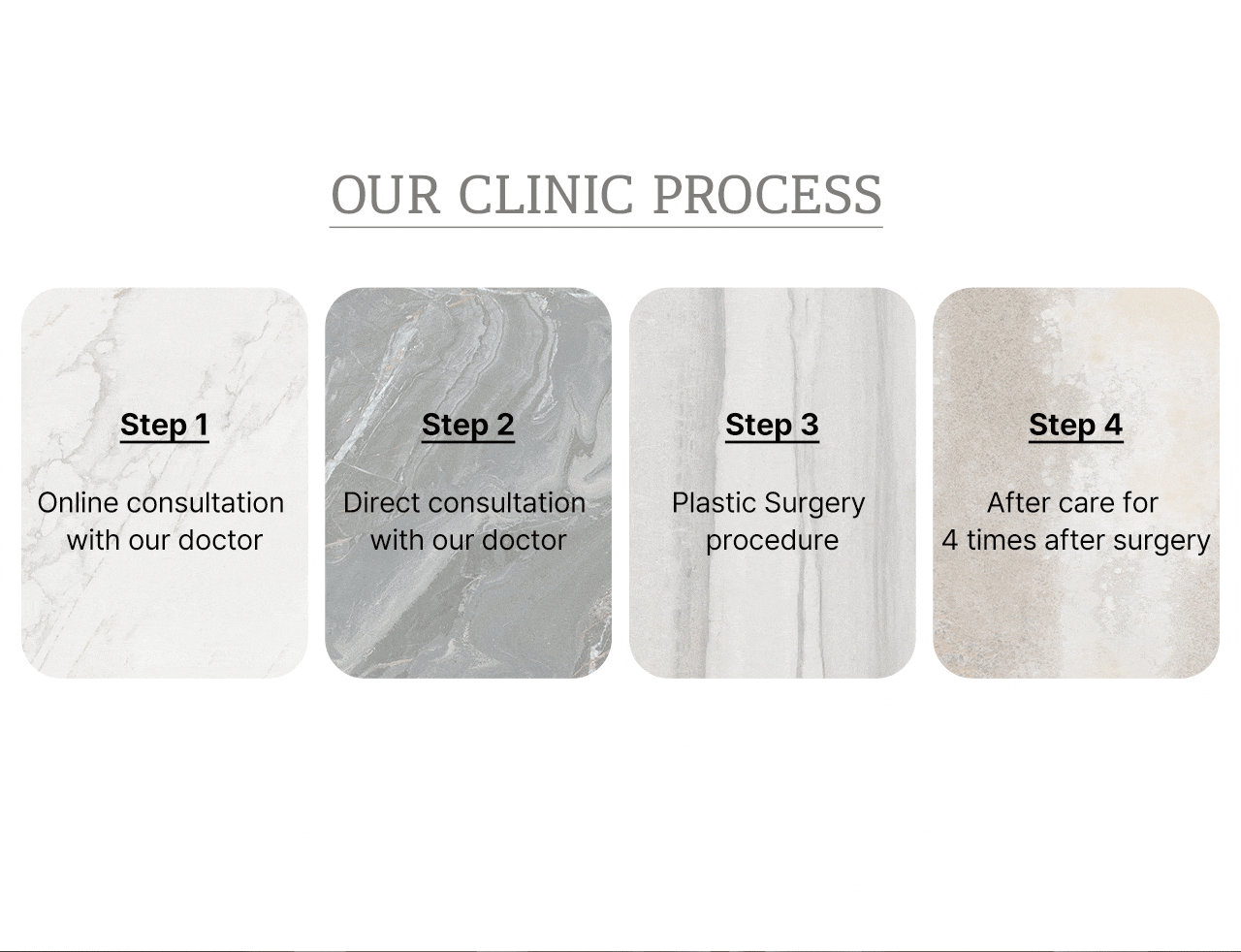 OUR CLINIC PROCESS

Step 1

Online consultation with our doctor

Step 2

Direct consultation with our doctor

Step 3

Plastic Surgery procedure

Step 4

After care for 4 times after surgery